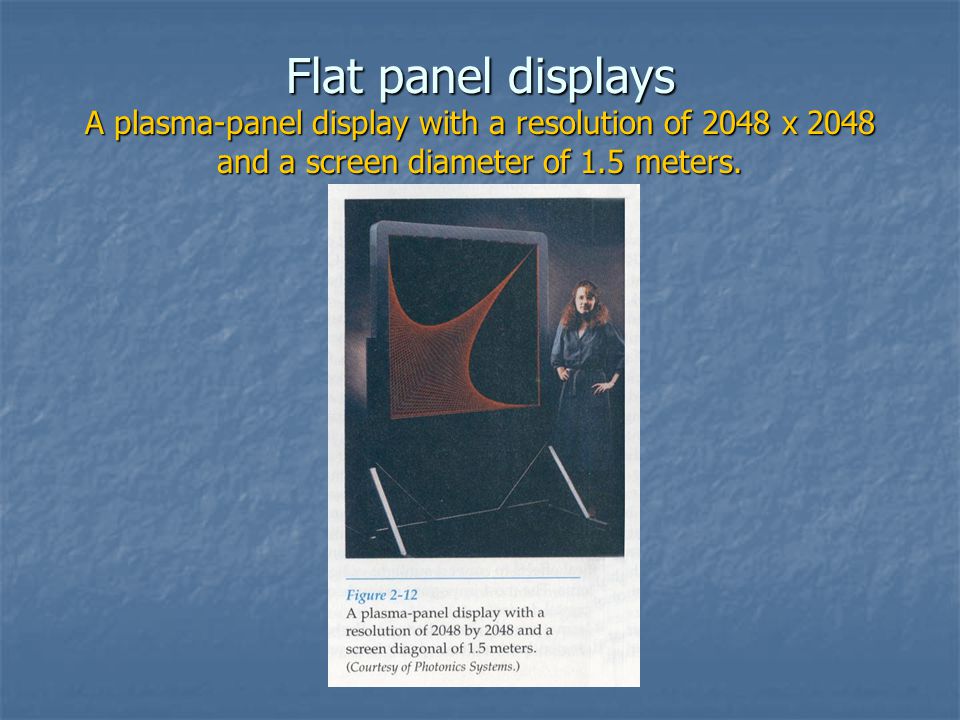 Flat panel displays
A plasma-panel display with a resolution of 2048 x 2048 and a screen diameter of 1.5 meters.

Figure 2-12
A plasma-panel display with a resolution of 2048 by 2048 and a screen diagonal of 1.5 meters.
(Courtesy of Photonics Systems.)